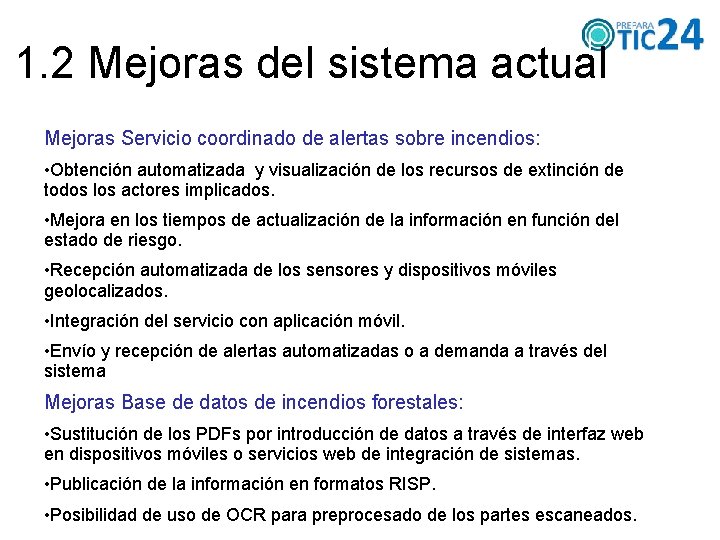 PREPARA TIC24

1.2 Mejoras del sistema actual

Mejoras Servicio coordinado de alertas sobre incendios:

•Obtención automatizada y visualización de los recursos de extinción de todos los actores implicados.

•Mejora en los tiempos de actualización de la información en función del estado de riesgo.

•Recepción automatizada de los sensores y dispositivos móviles geolocalizados.

•Integración del servicio con aplicación móvil.

•Envío y recepción de alertas automatizadas o a demanda a través del sistema

Mejoras Base de datos de incendios forestales:

•Sustitución de los PDFs por introducción de datos a través de interfaz web en dispositivos móviles o servicios web de integración de sistemas.

•Publicación de la información en formatos RISP.

•Posibilidad de uso de OCR para preprocesado de los partes escaneados.